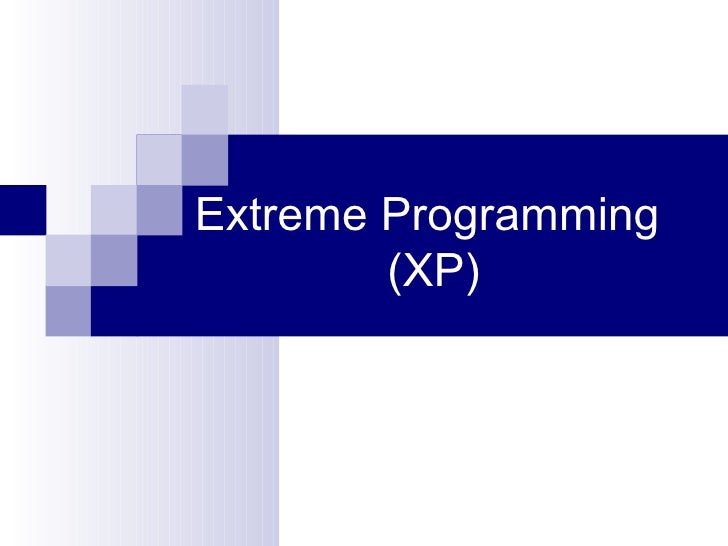 Extreme Programming
(XP)